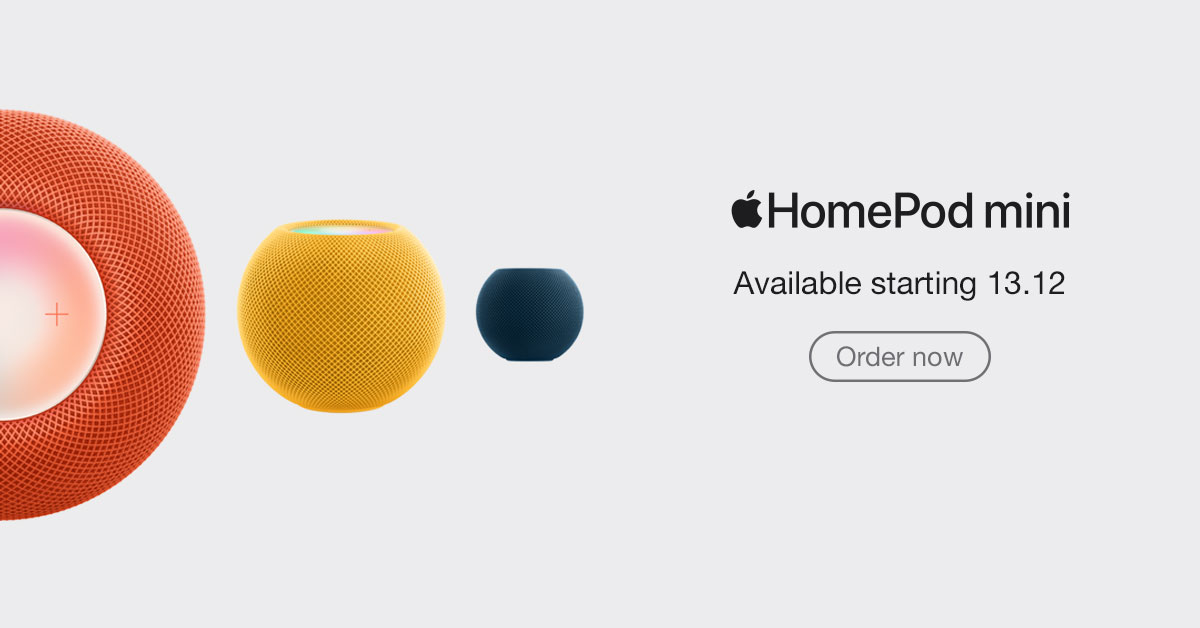 HomePod mini

Available starting 13.12

Order now